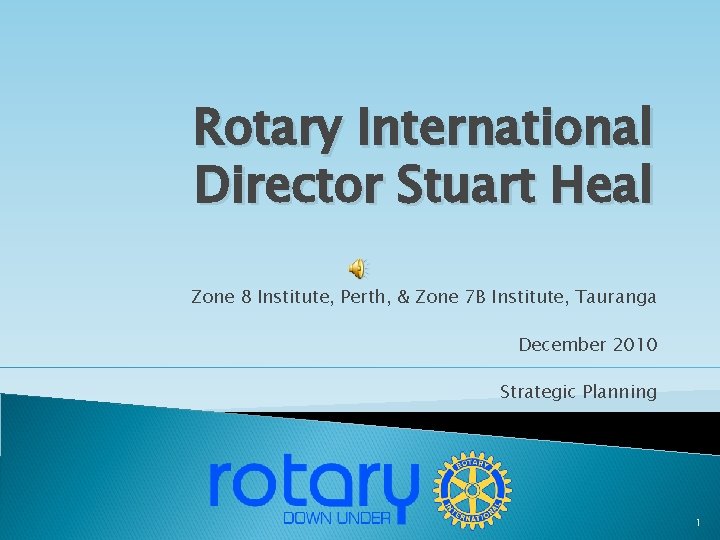 Rotary International
Director Stuart Heal

Zone 8 Institute, Perth, & Zone 7B Institute, Tauranga

December 2010

Strategic Planning

rotary
DOWN UNDER

ROTARY INTERNATIONAL

1